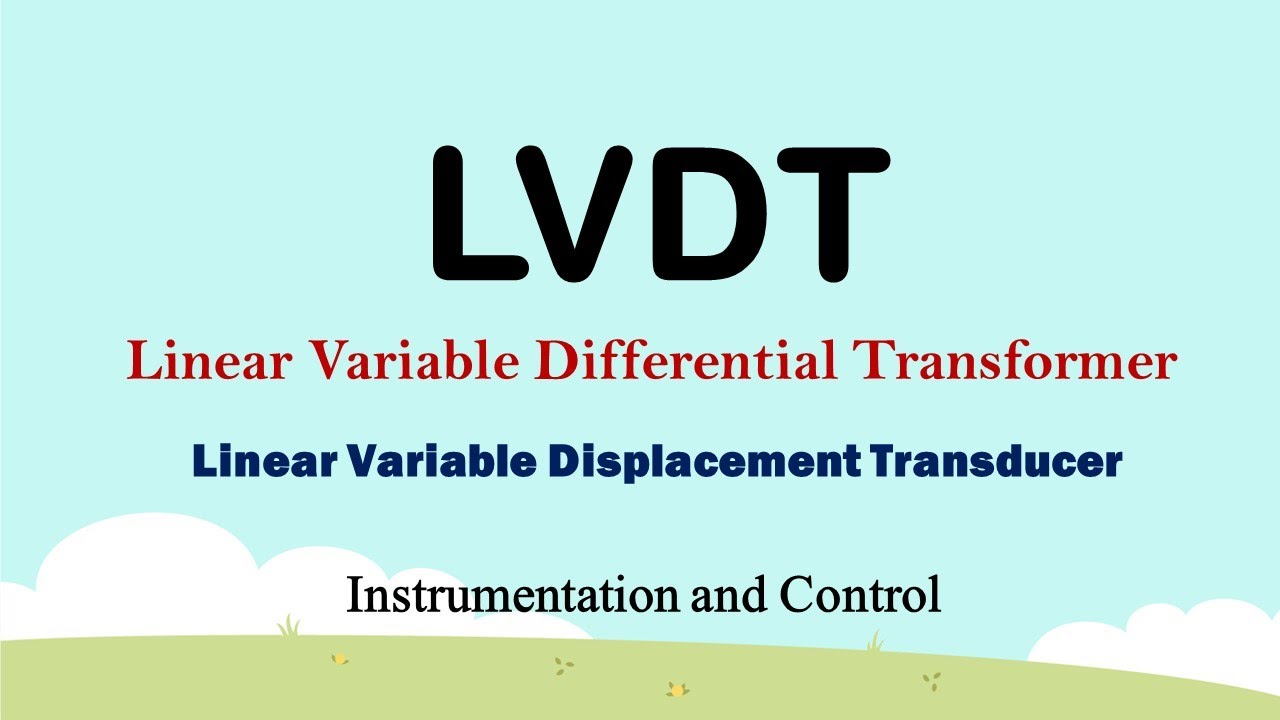 LVDT

Linear Variable Differential Transformer

Linear Variable Displacement Transducer

Instrumentation and Control